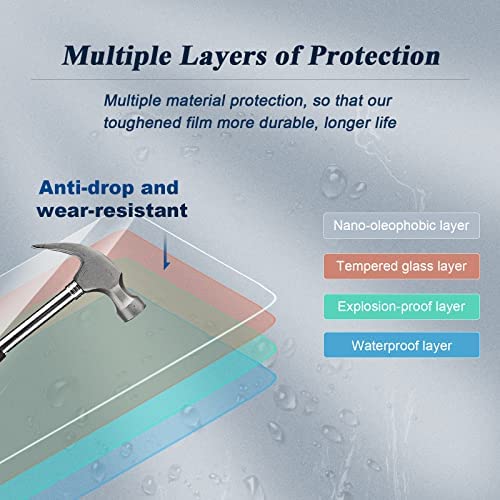 Multiple Layers of Protection

Multiple material protection, so that our toughened film more durable, longer life

Anti-drop and wear-resistant

Nano-oleophobic layer

Tempered glass layer

Explosion-proof layer

Waterproof layer